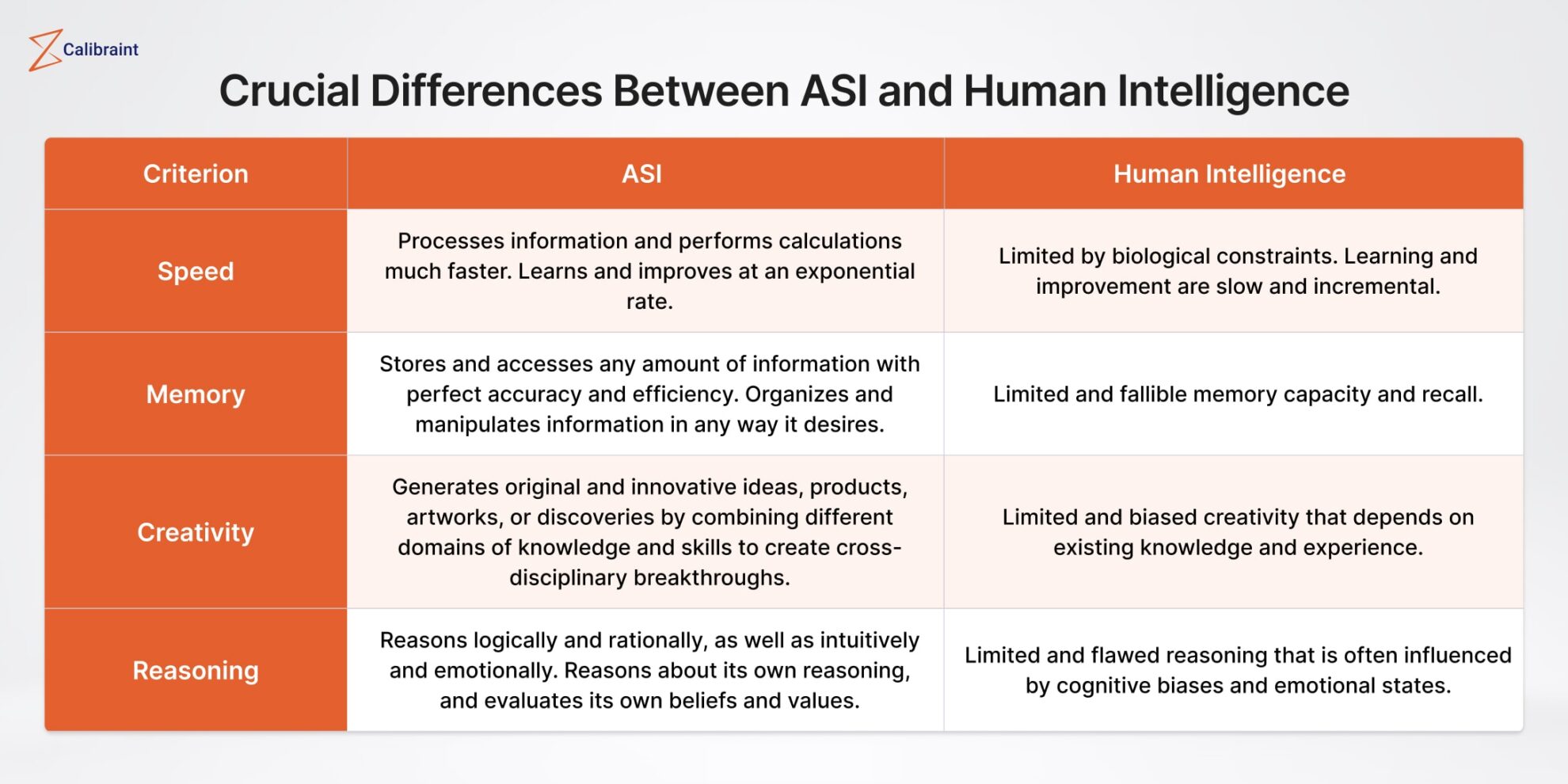 Calibraint

Crucial Differences Between ASI and Human Intelligence

| Criterion | ASI | Human Intelligence |
|---|---|---|
| Speed | Processes information and performs calculations much faster. Learns and improves at an exponential rate. | Limited by biological constraints. Learning and improvement are slow and incremental. |
| Memory | Stores and accesses any amount of information with perfect accuracy and efficiency. Organizes and manipulates information in any way it desires. | Limited and fallible memory capacity and recall. |
| Creativity | Generates original and innovative ideas, products, artworks, or discoveries by combining different domains of knowledge and skills to create cross-disciplinary breakthroughs. | Limited and biased creativity that depends on existing knowledge and experience. |
| Reasoning | Reasons logically and rationally, as well as intuitively and emotionally. Reasons about its own reasoning, and evaluates its own beliefs and values. | Limited and flawed reasoning that is often influenced by cognitive biases and emotional states. |